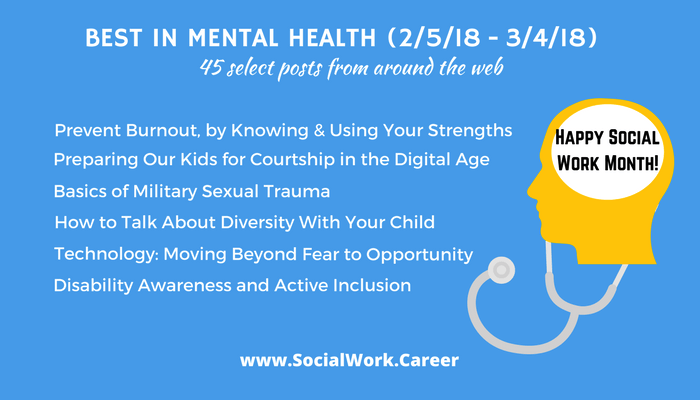 BEST IN MENTAL HEALTH (2/5/18 - 3/4/18)
45 select posts from around the web

Prevent Burnout, by Knowing & Using Your Strengths
Preparing Our Kids for Courtship in the Digital Age
Basics of Military Sexual Trauma
How to Talk About Diversity With Your Child
Technology: Moving Beyond Fear to Opportunity
Disability Awareness and Active Inclusion

HAPPY SOCIAL WORK MONTH!

www.SocialWork.Career